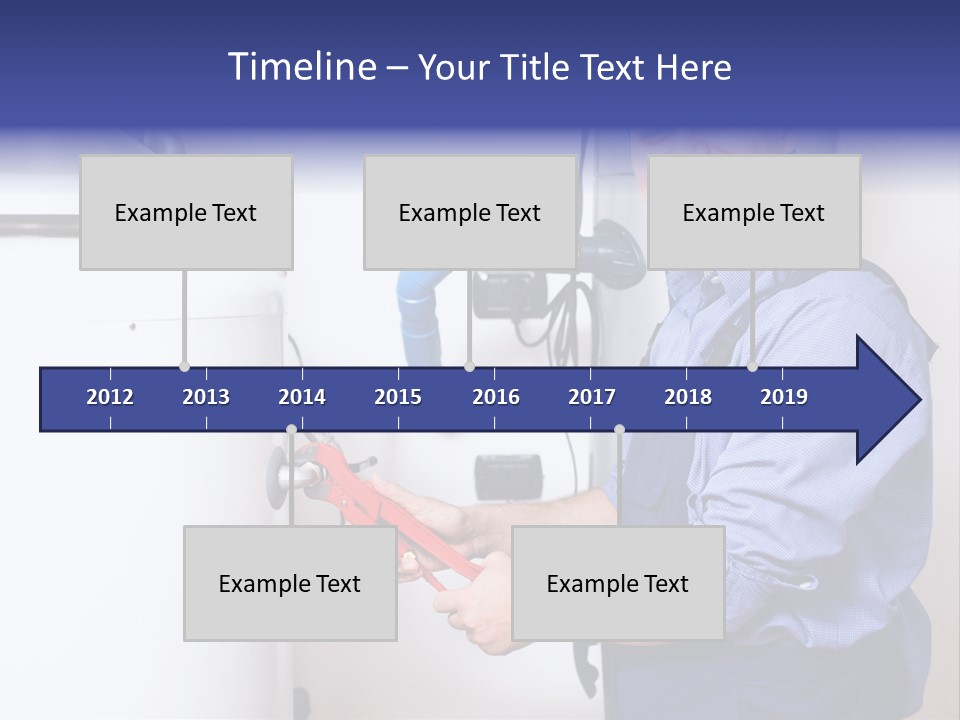 Timeline – Your Title Text Here

Example Text

Example Text

Example Text

2012 2013 2014 2015 2016 2017 2018 2019

Example Text

Example Text